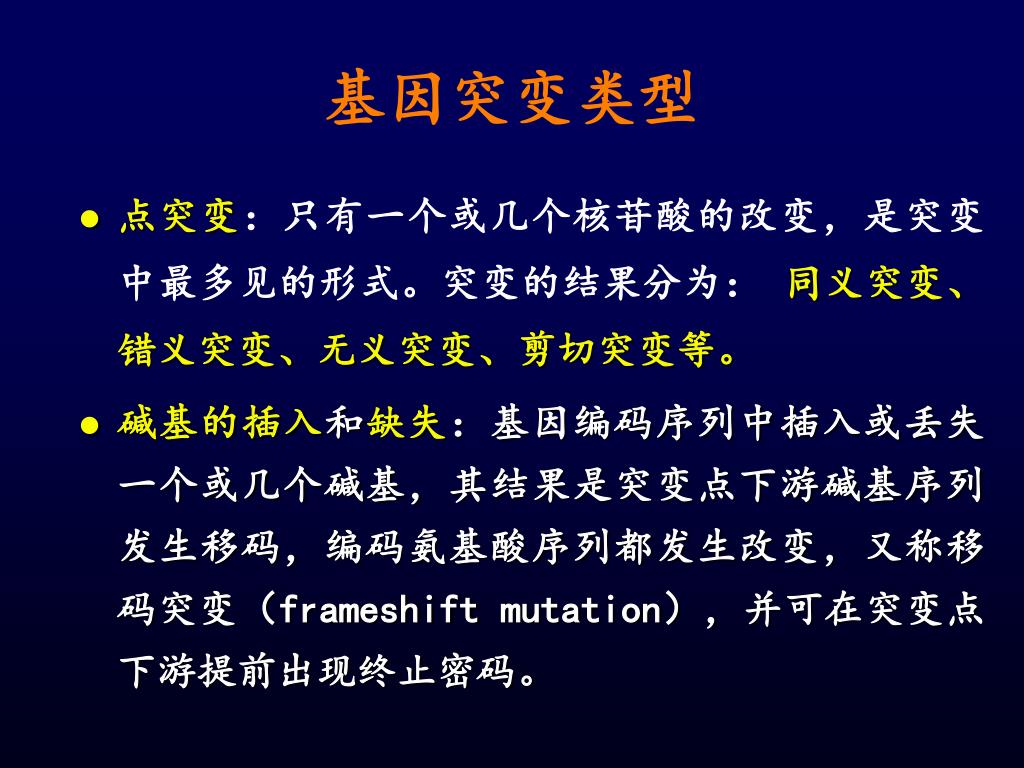 基因突变类型

● 点突变：只有一个或几个核苷酸的改变，是突变中最多见的形式。突变的结果分为： 同义突变、错义突变、无义突变、剪切突变等。

● 碱基的插入和缺失：基因编码序列中插入或丢失一个或几个碱基，其结果是突变点下游碱基序列发生移码，编码氨基酸序列都发生改变，又称移码突变（frameshift mutation），并可在突变点下游提前出现终止密码。